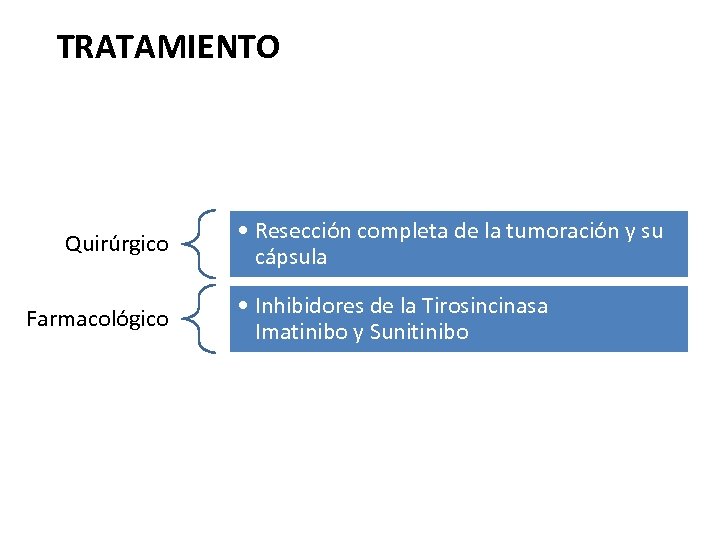 TRATAMIENTO

Quirúrgico

• Resección completa de la tumoración y su cápsula

Farmacológico

• Inhibidores de la Tirosincinasa
Imatinibo y Sunitinibo